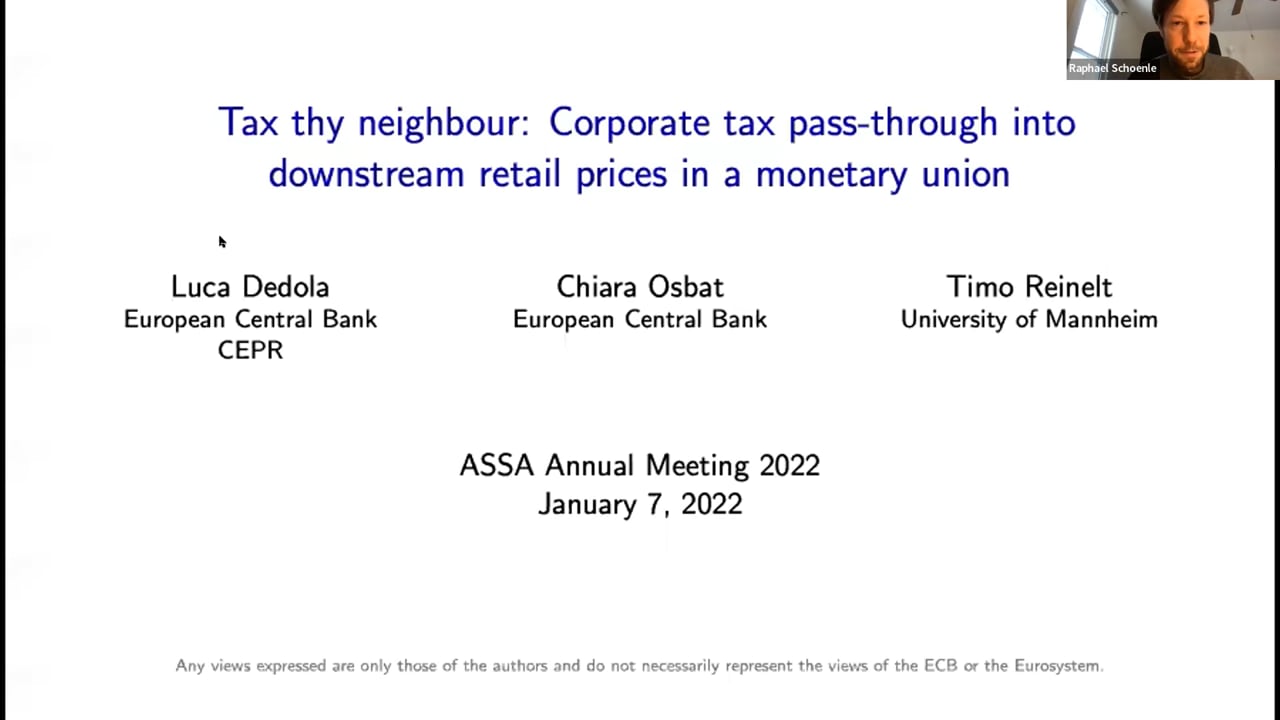 Raphael Schoenle

Tax thy neighbour: Corporate tax pass-through into downstream retail prices in a monetary union

Luca Dedola
European Central Bank
CEPR

Chiara Osbat
European Central Bank

Timo Reinelt
University of Mannheim

ASSA Annual Meeting 2022
January 7, 2022

Any views expressed are only those of the authors and do not necessarily represent the views of the ECB or the Eurosystem.